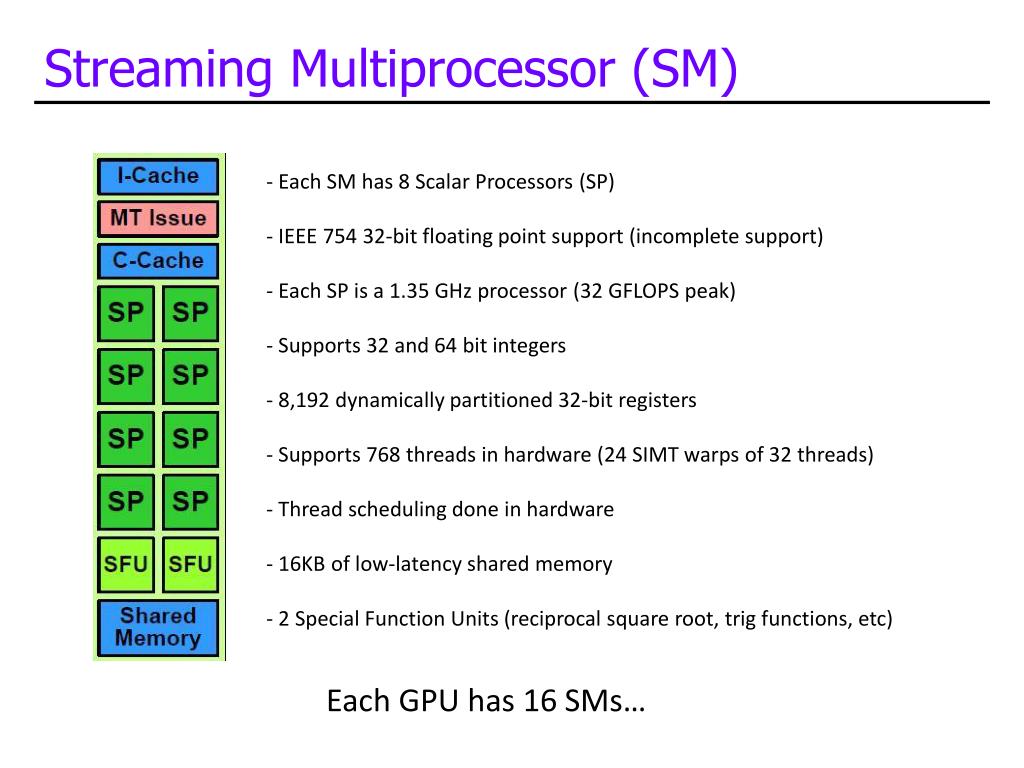 Streaming Multiprocessor (SM)

I-Cache
MT Issue
C-Cache
SP SP
SP SP
SP SP
SP SP
SFU SFU
Shared Memory

- Each SM has 8 Scalar Processors (SP)

- IEEE 754 32-bit floating point support (incomplete support)

- Each SP is a 1.35 GHz processor (32 GFLOPS peak)

- Supports 32 and 64 bit integers

- 8,192 dynamically partitioned 32-bit registers

- Supports 768 threads in hardware (24 SIMT warps of 32 threads)

- Thread scheduling done in hardware

- 16KB of low-latency shared memory

- 2 Special Function Units (reciprocal square root, trig functions, etc)

Each GPU has 16 SMs…